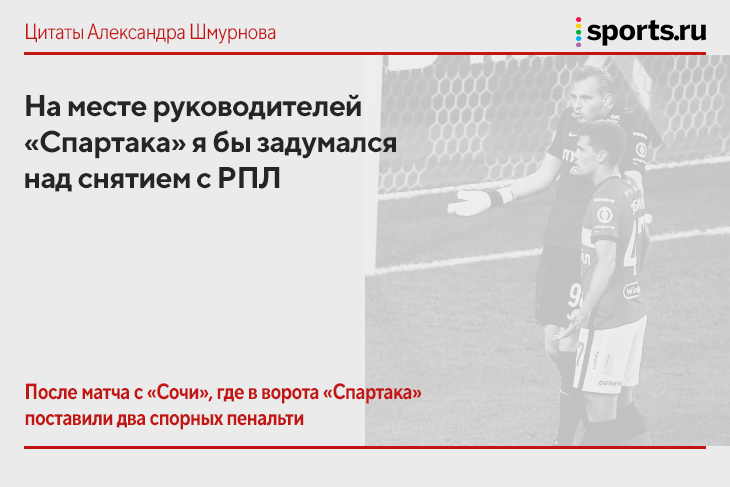 Цитаты Александра Шмурнова

sports.ru

На месте руководителей «Спартака» я бы задумался над снятием с РПЛ

После матча с «Сочи», где в ворота «Спартака» поставили два спорных пенальти